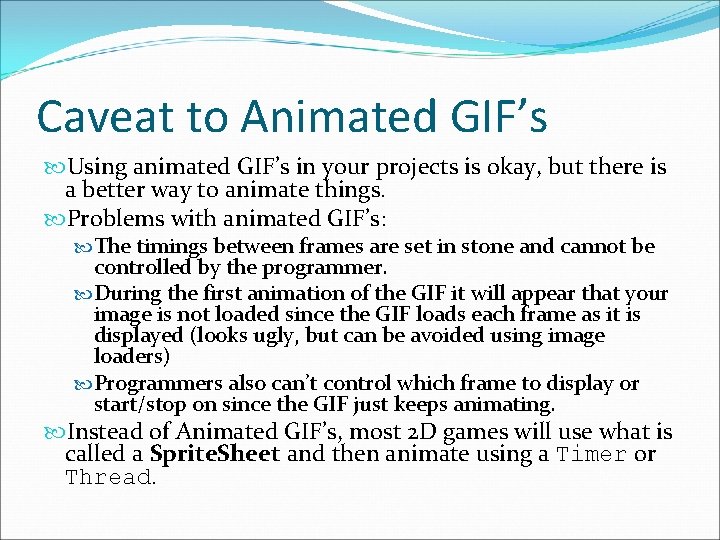 Caveat to Animated GIF’s

Using animated GIF’s in your projects is okay, but there is a better way to animate things.

Problems with animated GIF’s:

The timings between frames are set in stone and cannot be controlled by the programmer.

During the first animation of the GIF it will appear that your image is not loaded since the GIF loads each frame as it is displayed (looks ugly, but can be avoided using image loaders)

Programmers also can’t control which frame to display or start/stop on since the GIF just keeps animating.

Instead of Animated GIF’s, most 2D games will use what is called a SpriteSheet and then animate using a Timer or Thread.